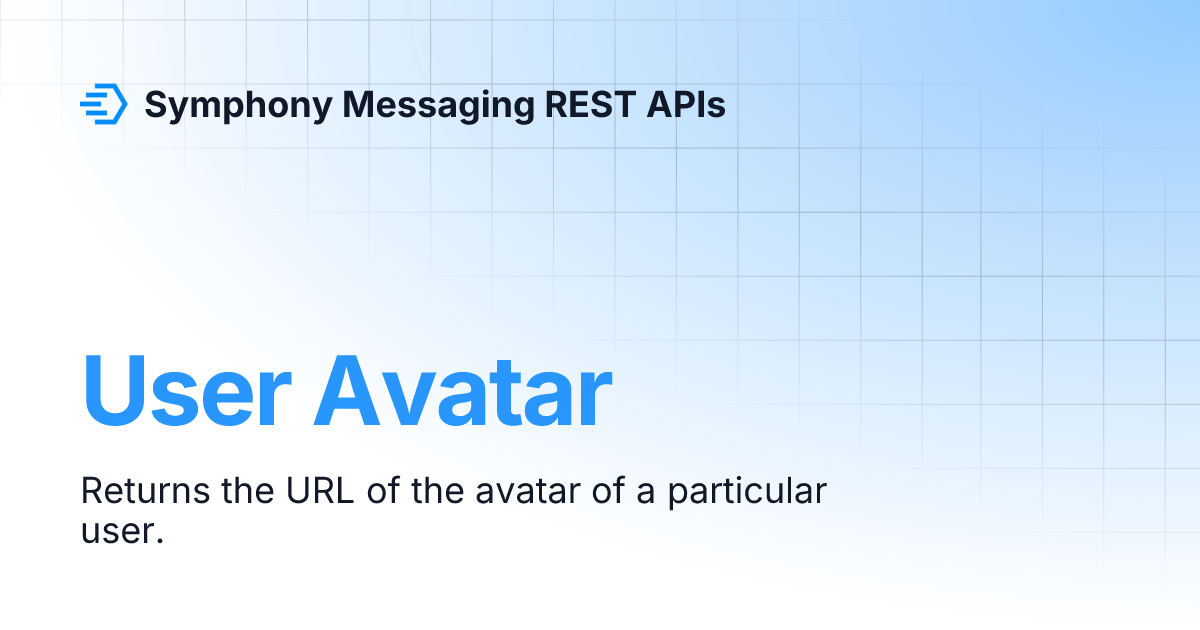 Symphony Messaging REST APIs

User Avatar

Returns the URL of the avatar of a particular user.